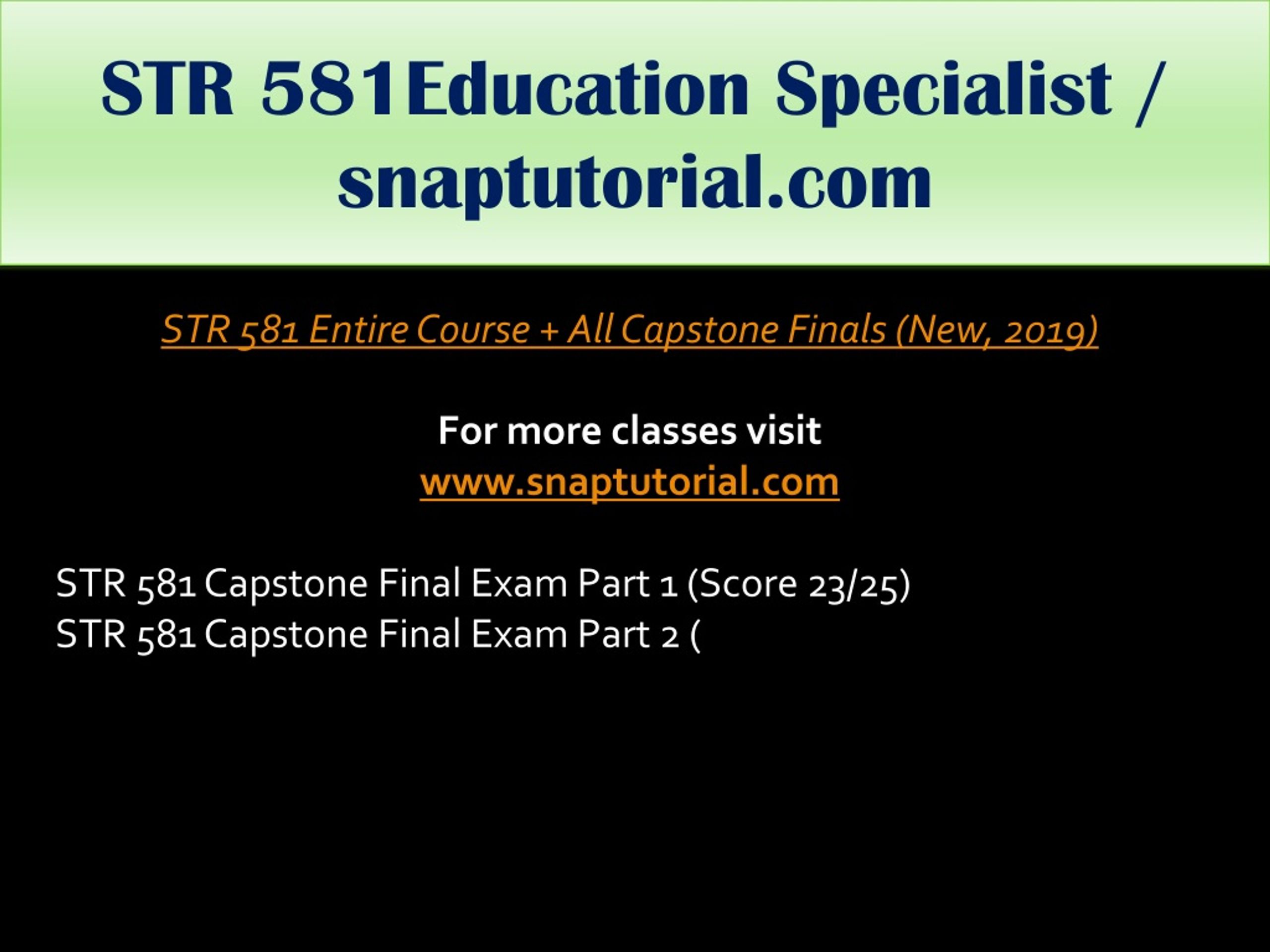 STR 581Education Specialist / snaptutorial.com

STR 581 Entire Course + All Capstone Finals (New, 2019)

For more classes visit
www.snaptutorial.com

STR 581 Capstone Final Exam Part 1 (Score 23/25)
STR 581 Capstone Final Exam Part 2 (